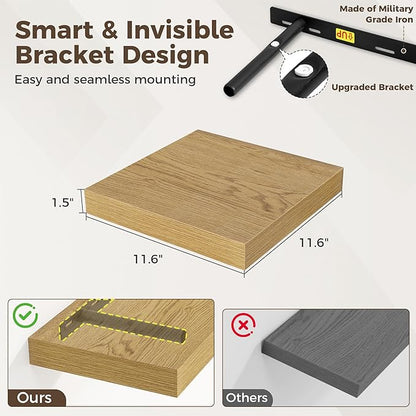 Smart & Invisible Bracket Design

Easy and seamless mounting

Made of Military Grade Iron

UP

Upgraded Bracket

1.5"

11.6"

11.6"

Ours

Others